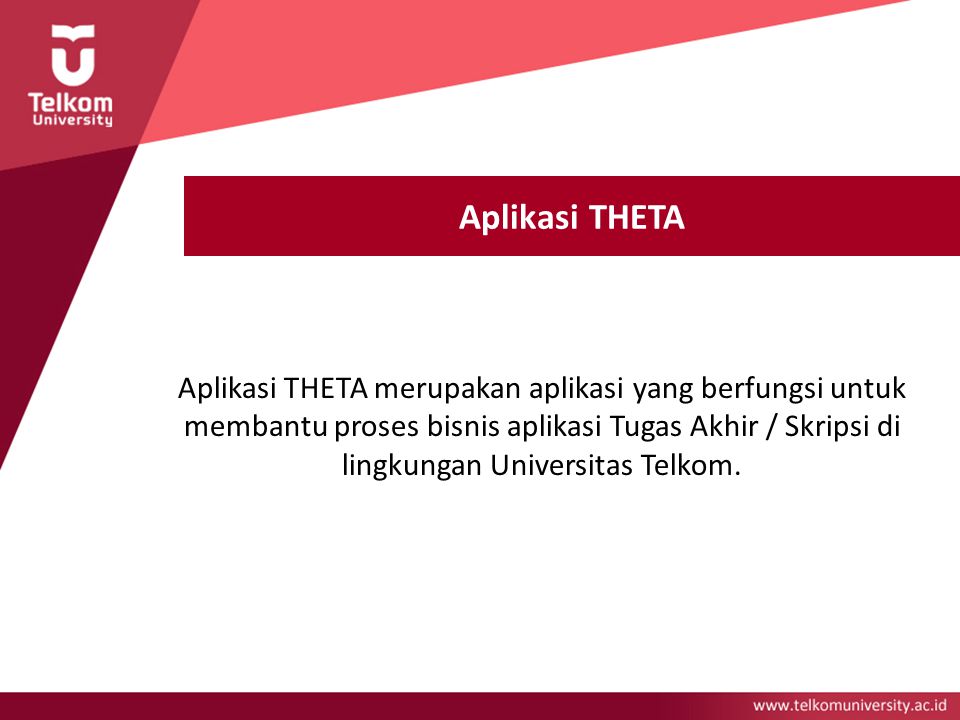 Telkom University

Aplikasi THETA

Aplikasi THETA merupakan aplikasi yang berfungsi untuk membantu proses bisnis aplikasi Tugas Akhir / Skripsi di lingkungan Universitas Telkom.

www.telkomuniversity.ac.id